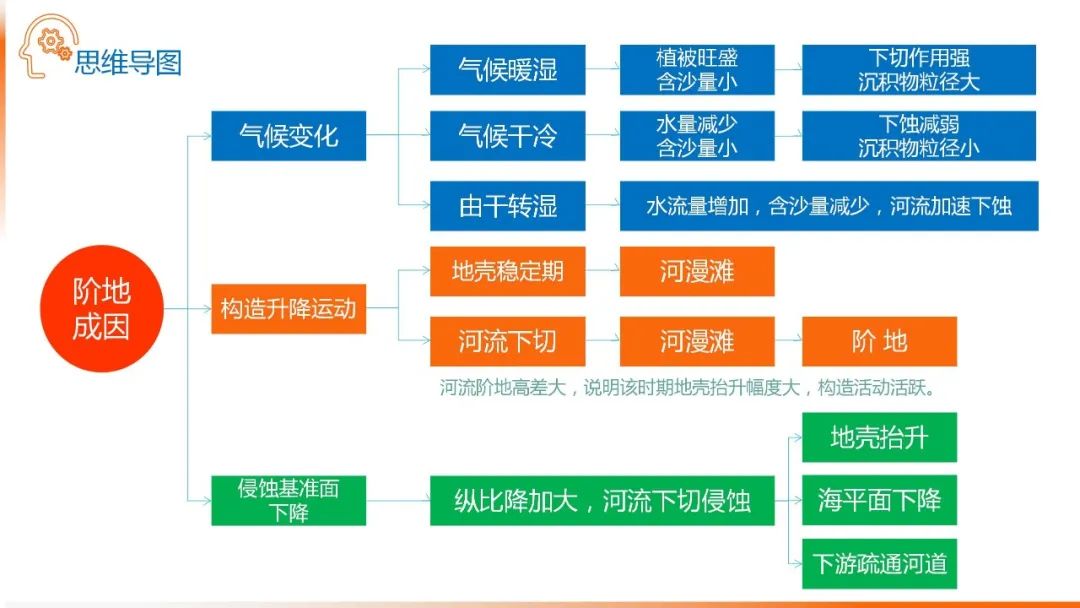 思维导图

阶地成因

气候变化

气候暖湿

植被旺盛
含沙量小

下切作用强
沉积物粒径大

气候干冷

水量减少
含沙量小

下蚀减弱
沉积物粒径小

由干转湿

水流量增加，含沙量减少，河流加速下蚀

构造升降运动

地壳稳定期

河漫滩

河流下切

河漫滩

阶 地

河流阶地高差大，说明该时期地壳抬升幅度大，构造活动活跃。

侵蚀基准面下降

纵比降加大，河流下切侵蚀

地壳抬升

海平面下降

下游疏通河道